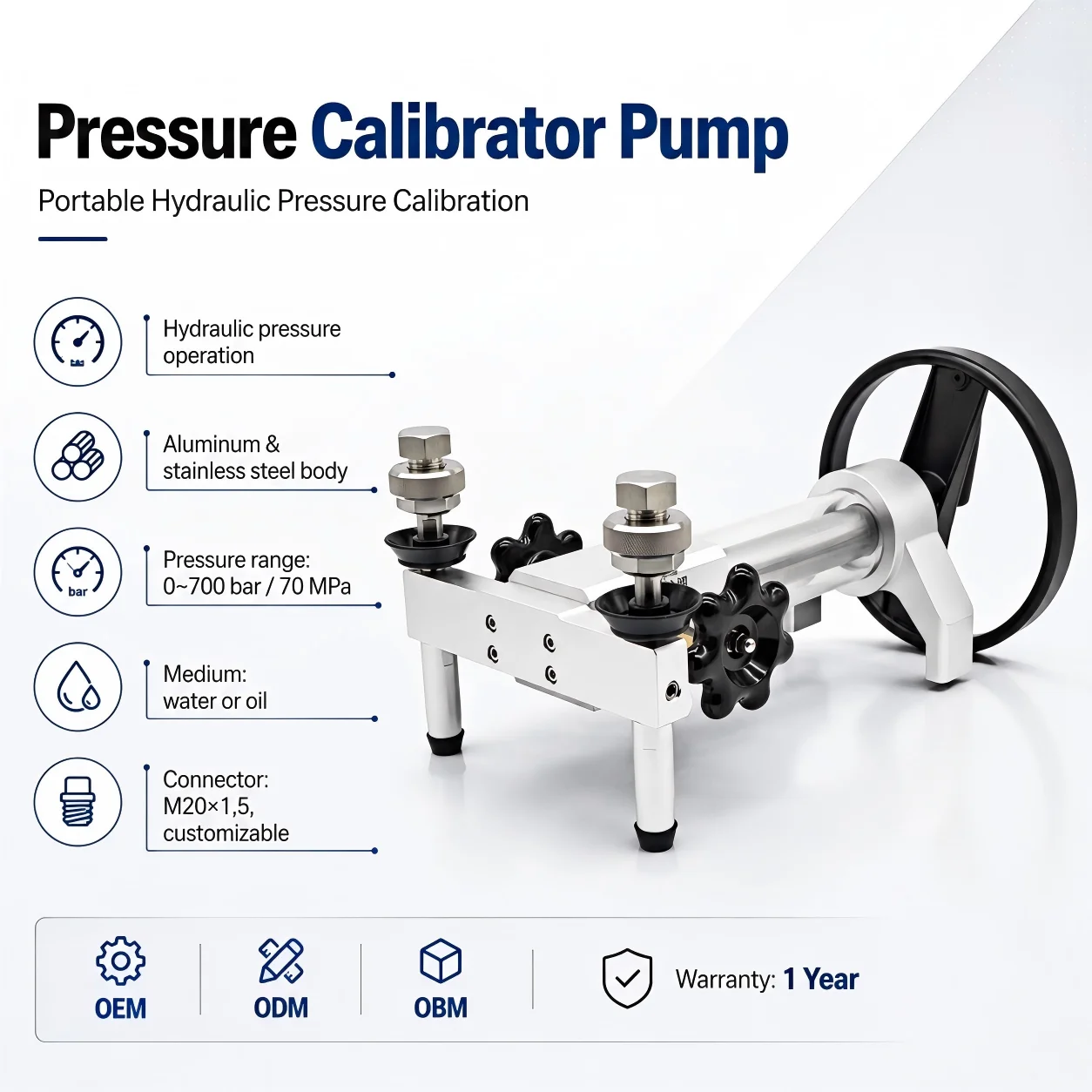 Pressure Calibrator Pump

Portable Hydraulic Pressure Calibration

Hydraulic pressure operation

Aluminum & stainless steel body

bar

Pressure range: 0~700 bar / 70 MPa

Medium: water or oil

Connector: M20×1,5, customizable

OEM

ODM

OBM

Warranty: 1 Year